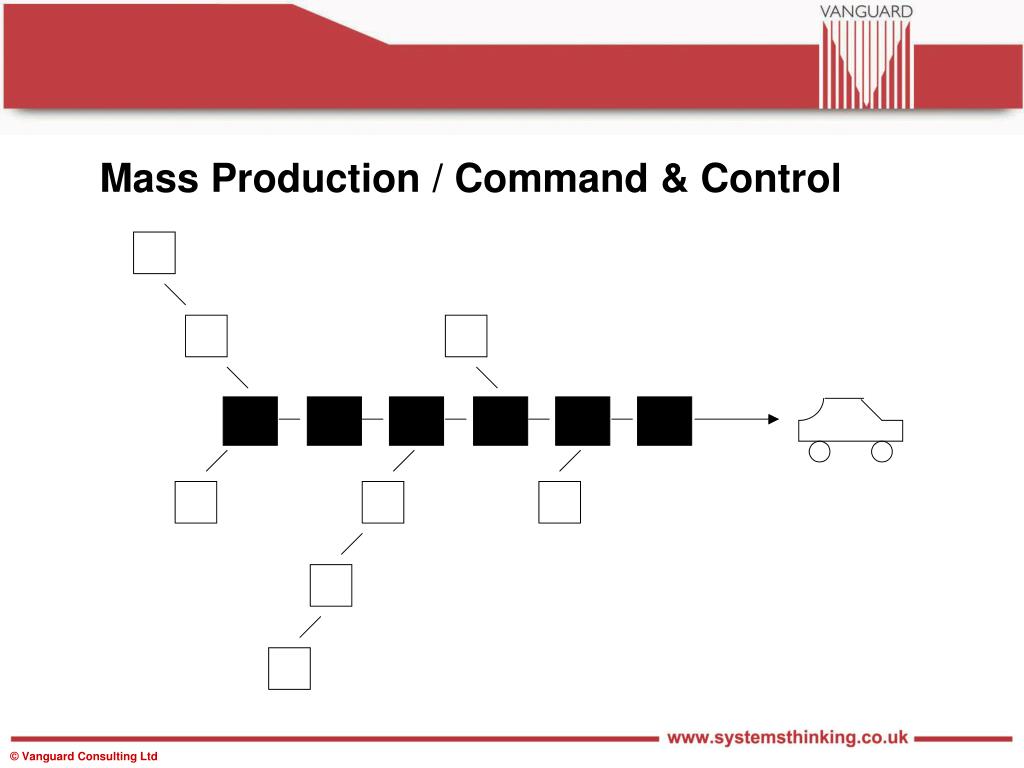 VANGUARD

Mass Production / Command & Control

www.systemsthinking.co.uk

© Vanguard Consulting Ltd